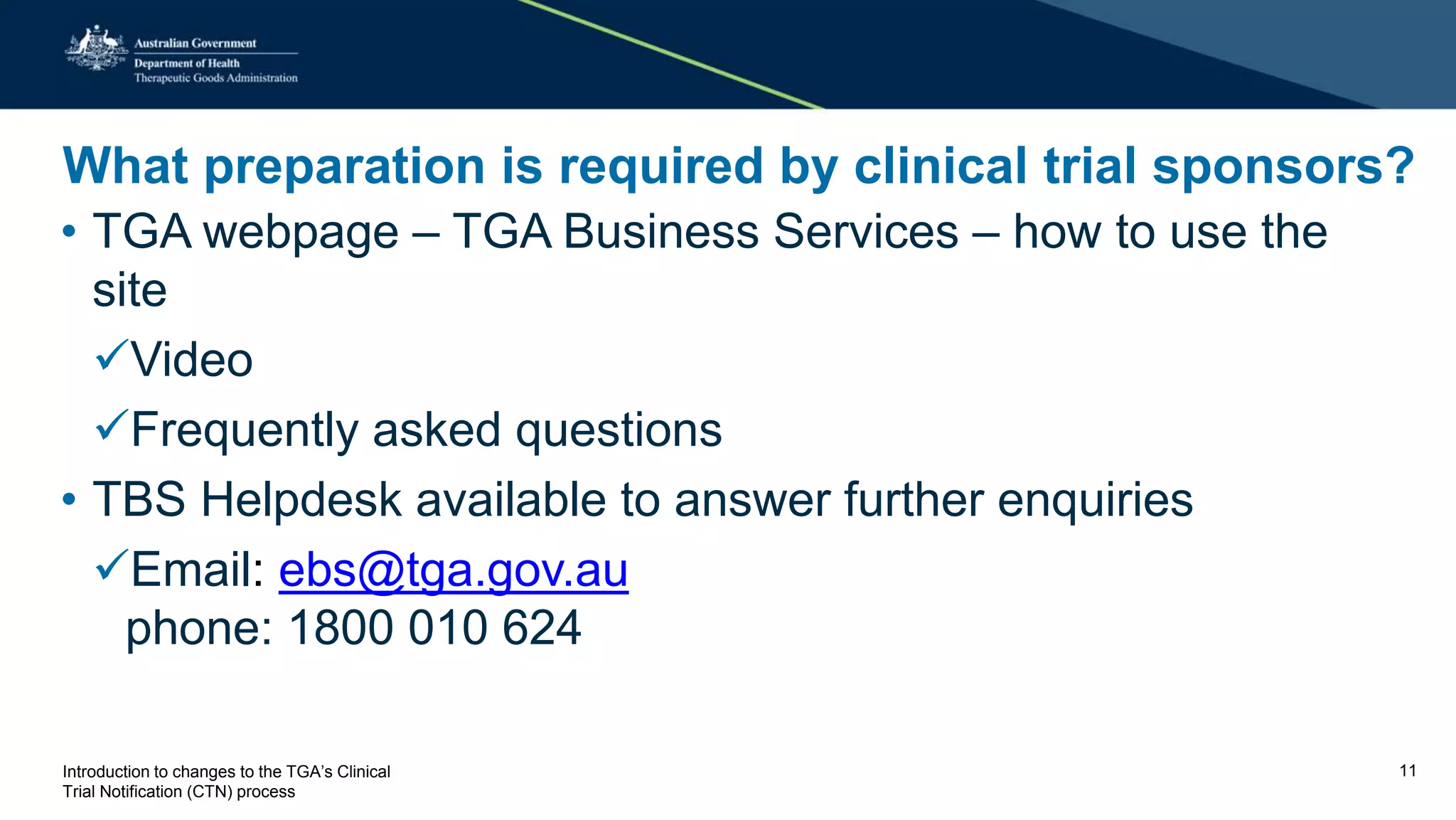 Australian Government
Department of Health
Therapeutic Goods Administration

What preparation is required by clinical trial sponsors?

• TGA webpage – TGA Business Services – how to use the site

✓Video

✓Frequently asked questions

• TBS Helpdesk available to answer further enquiries

✓Email: ebs@tga.gov.au
phone: 1800 010 624

Introduction to changes to the TGA's Clinical Trial Notification (CTN) process

11